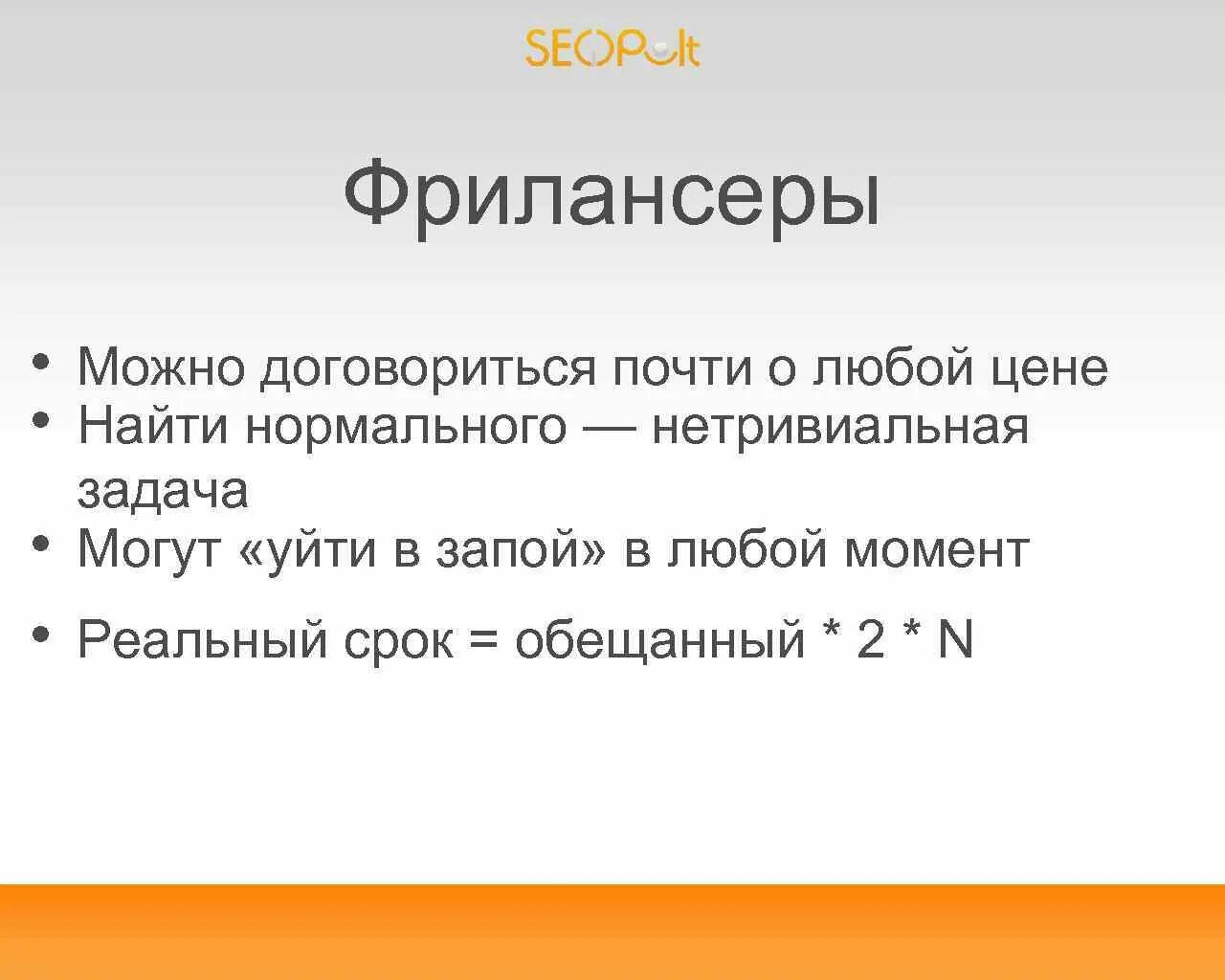 SEOPult

Фрилансеры

• Можно договориться почти о любой цене
• Найти нормального — нетривиальная задача
• Могут «уйти в запой» в любой момент
• Реальный срок = обещанный * 2 * N